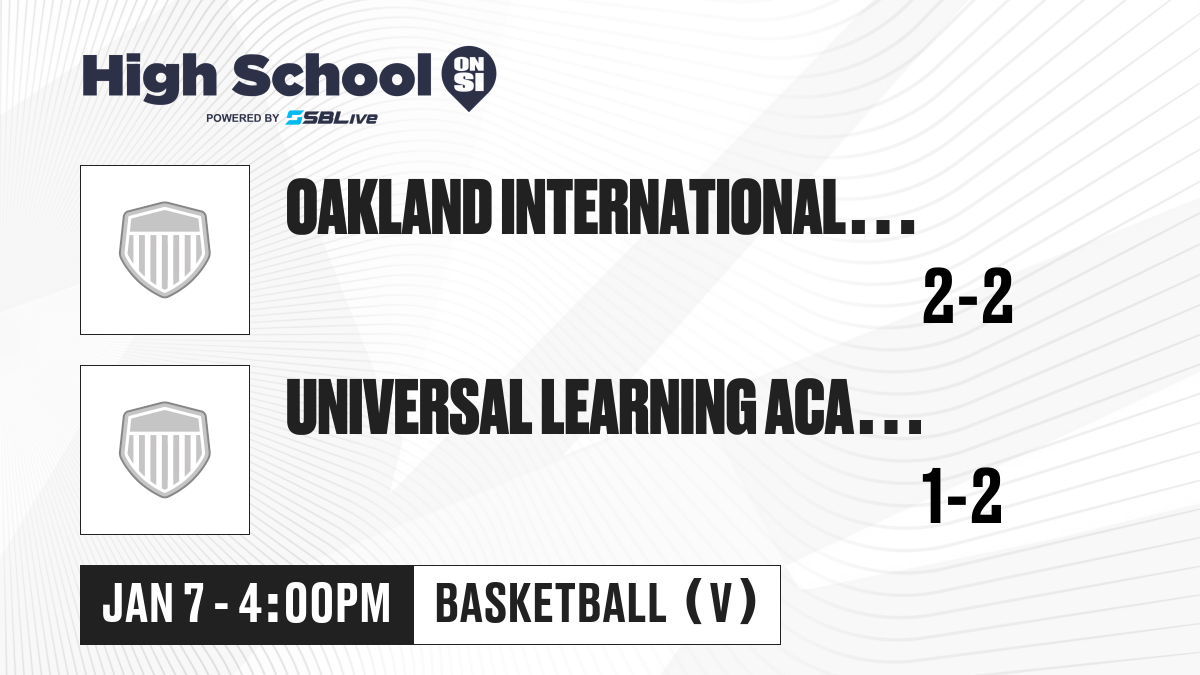 High School ON SI
POWERED BY SBLive

OAKLAND INTERNATIONAL...
2-2

UNIVERSAL LEARNING ACA...
1-2

JAN 7 - 4:00PM
BASKETBALL (V)